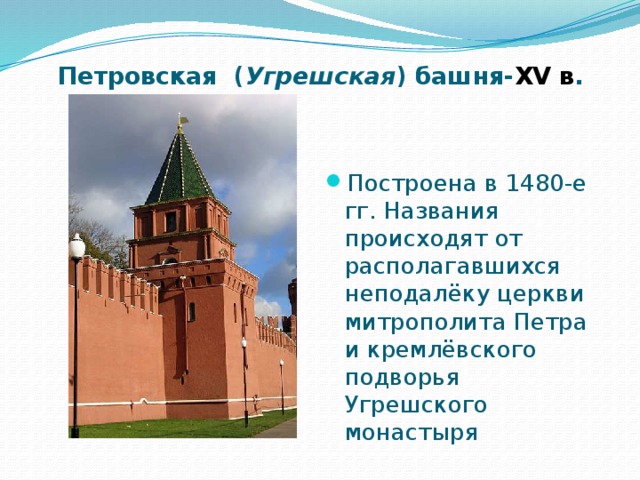 Петровская (Угрешская) башня-XV в.

Построена в 1480-е гг. Названия происходят от располагавшихся неподалёку церкви митрополита Петра и кремлёвского подворья Угрешского монастыря